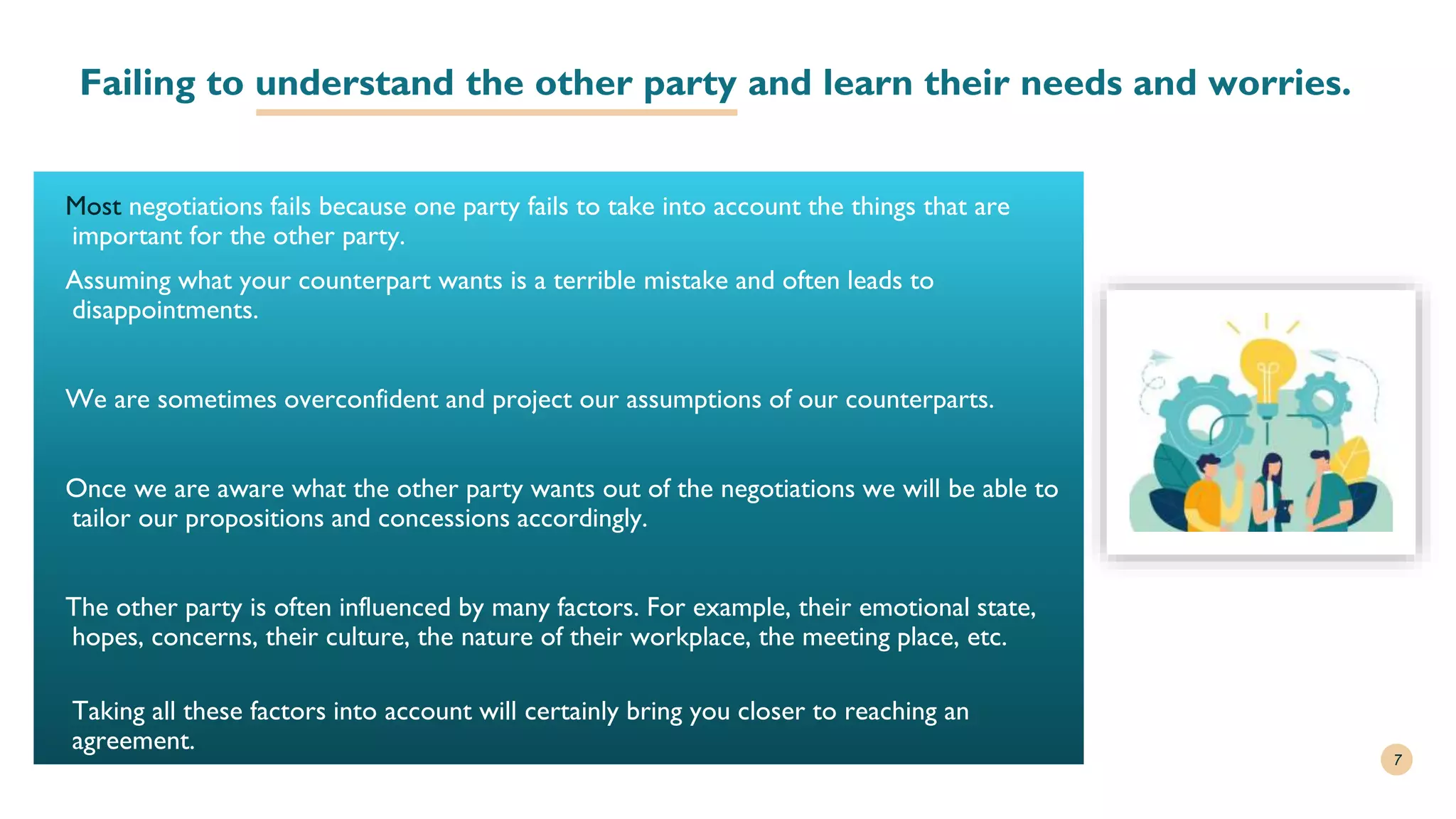 Failing to understand the other party and learn their needs and worries.

Most negotiations fails because one party fails to take into account the things that are important for the other party.

Assuming what your counterpart wants is a terrible mistake and often leads to disappointments.

We are sometimes overconfident and project our assumptions of our counterparts.

Once we are aware what the other party wants out of the negotiations we will be able to tailor our propositions and concessions accordingly.

The other party is often influenced by many factors. For example, their emotional state, hopes, concerns, their culture, the nature of their workplace, the meeting place, etc.

Taking all these factors into account will certainly bring you closer to reaching an agreement.

7